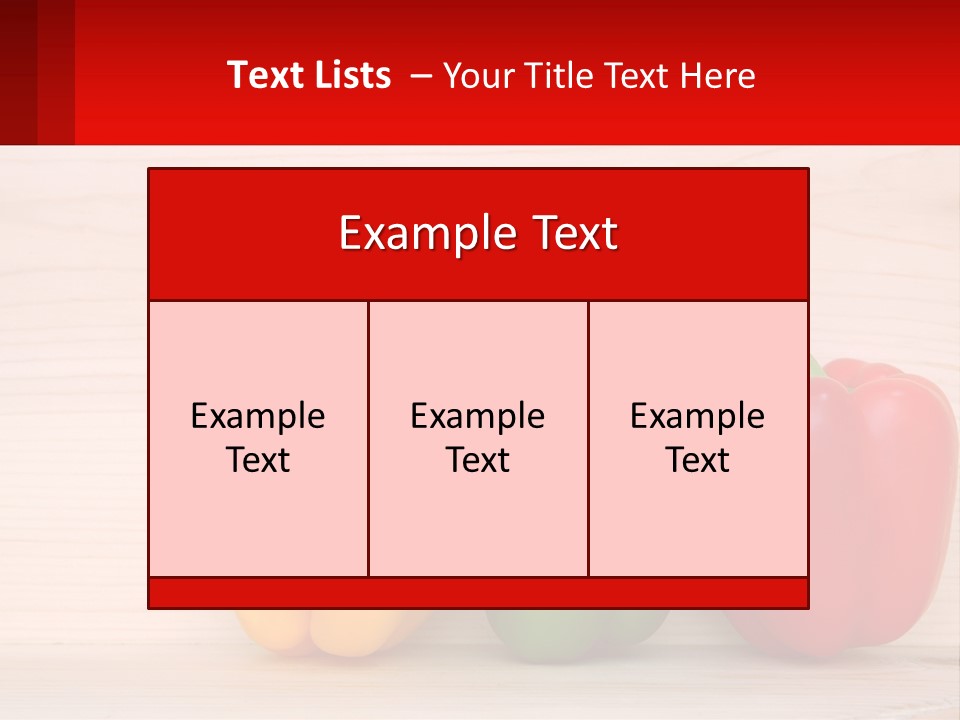 Text Lists – Your Title Text Here

Example Text

Example Text

Example Text

Example Text